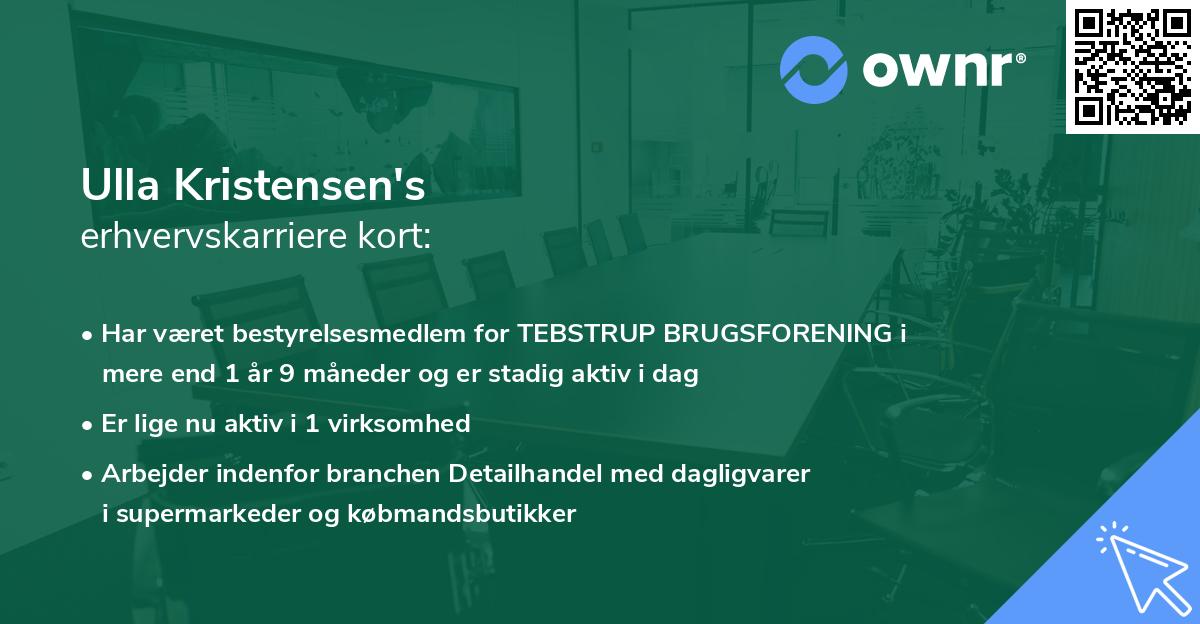 ownr®

Ulla Kristensen's
erhvervskarriere kort:

• Har været bestyrelsesmedlem for TEBSTRUP BRUGSFORENING i mere end 1 år 9 måneder og er stadig aktiv i dag

• Er lige nu aktiv i 1 virksomhed

• Arbejder indenfor branchen Detailhandel med dagligvarer i supermarkeder og købmandsbutikker